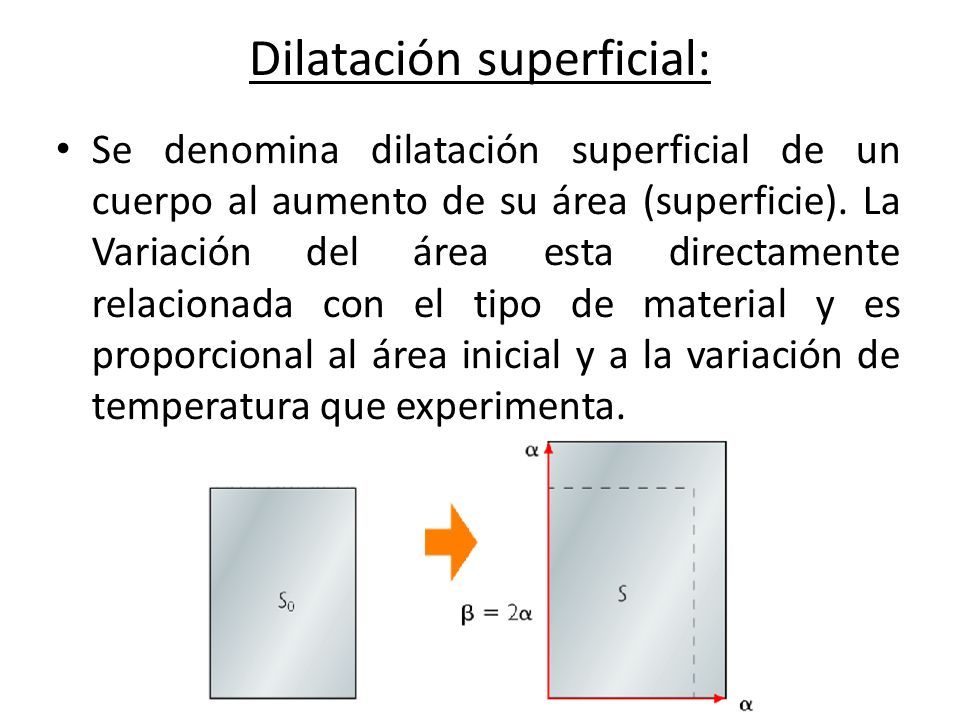 Dilatación superficial:

• Se denomina dilatación superficial de un cuerpo al aumento de su área (superficie). La Variación del área esta directamente relacionada con el tipo de material y es proporcional al área inicial y a la variación de temperatura que experimenta.

$S_0$

$\alpha$

$\beta = 2\alpha$

$S$

$\alpha$